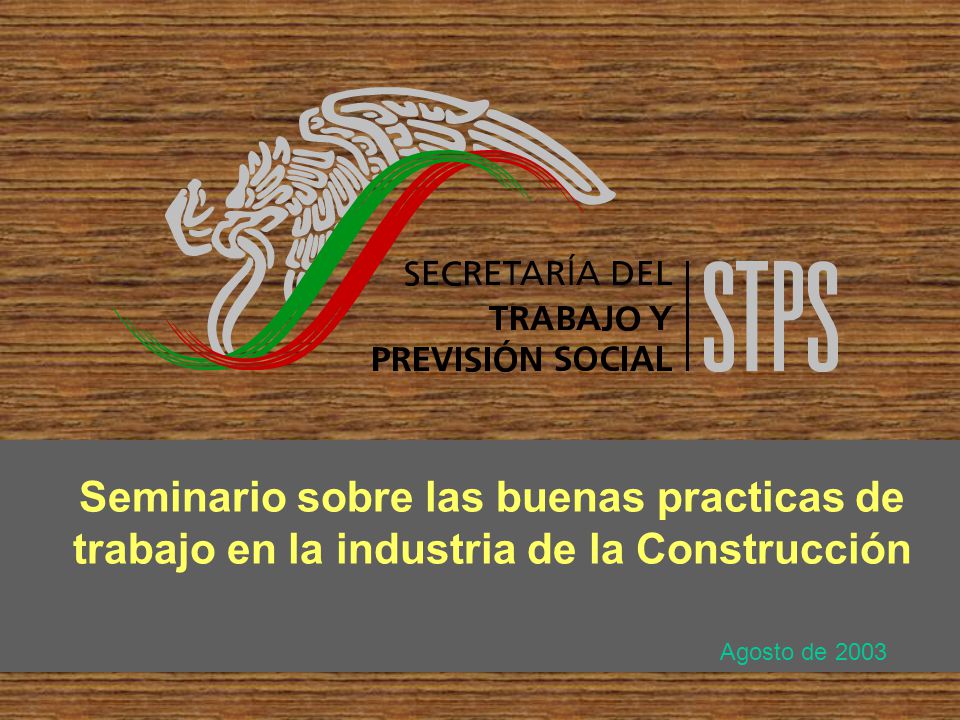 SECRETARÍA DEL TRABAJO Y PREVISIÓN SOCIAL

STPS

Seminario sobre las buenas practicas de trabajo en la industria de la Construcción

Agosto de 2003